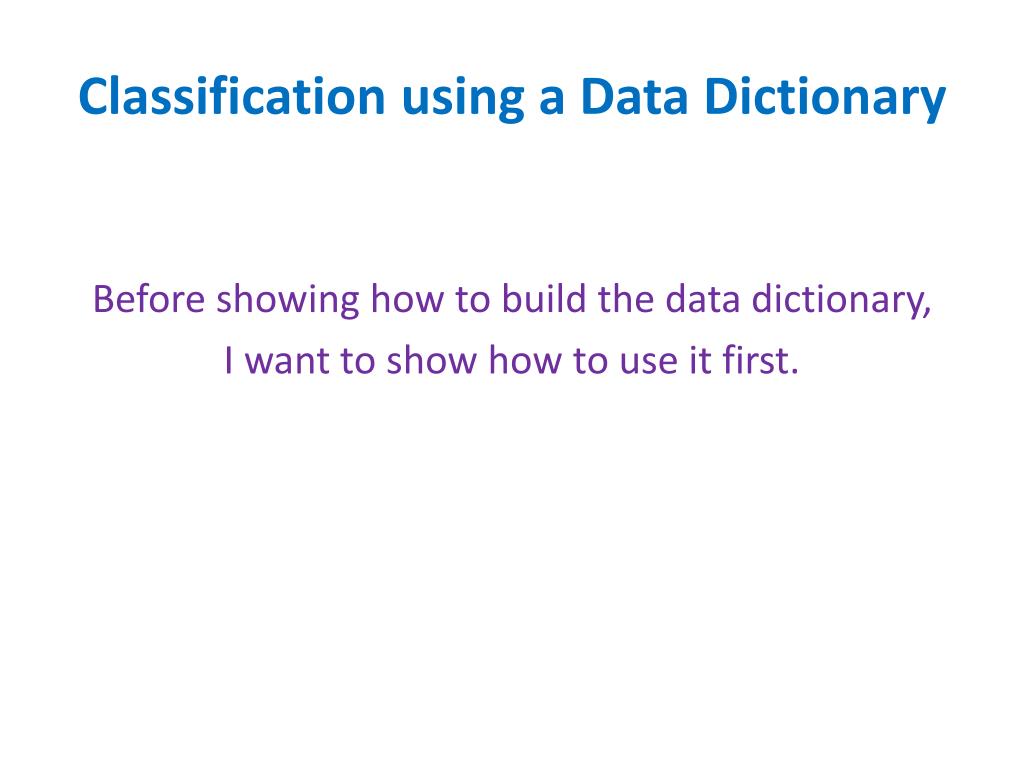 Classification using a Data Dictionary

Before showing how to build the data dictionary, I want to show how to use it first.